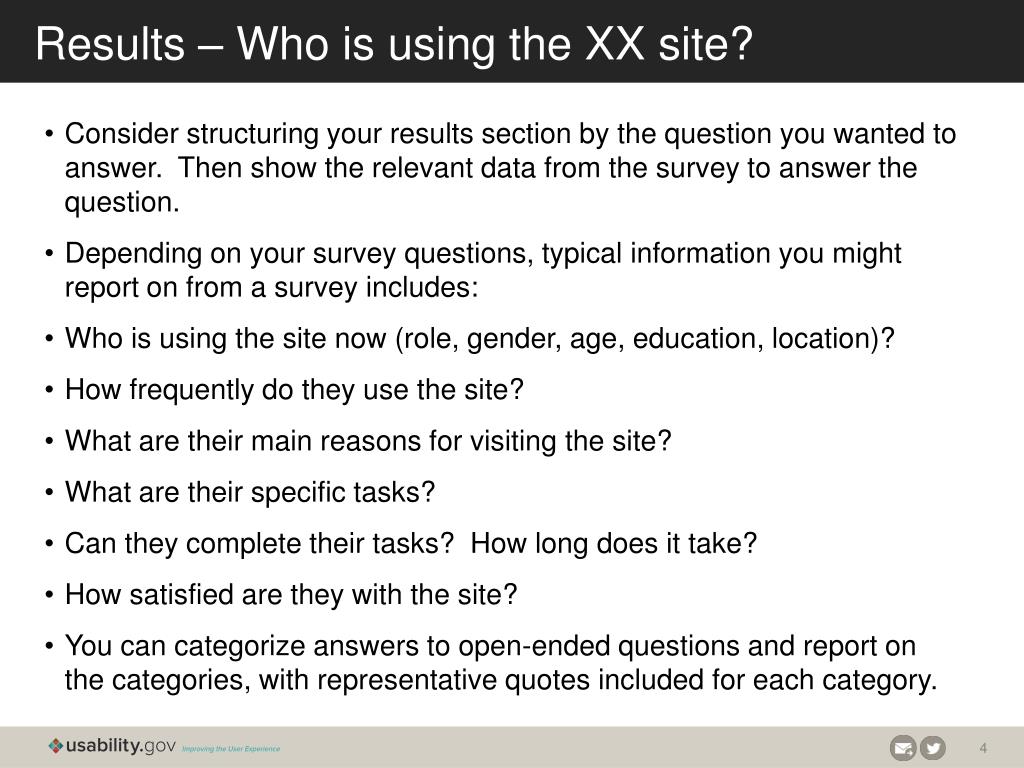 Results – Who is using the XX site?

• Consider structuring your results section by the question you wanted to answer. Then show the relevant data from the survey to answer the question.

• Depending on your survey questions, typical information you might report on from a survey includes:

• Who is using the site now (role, gender, age, education, location)?

• How frequently do they use the site?

• What are their main reasons for visiting the site?

• What are their specific tasks?

• Can they complete their tasks? How long does it take?

• How satisfied are they with the site?

• You can categorize answers to open-ended questions and report on the categories, with representative quotes included for each category.

usability.gov Improving the User Experience

4